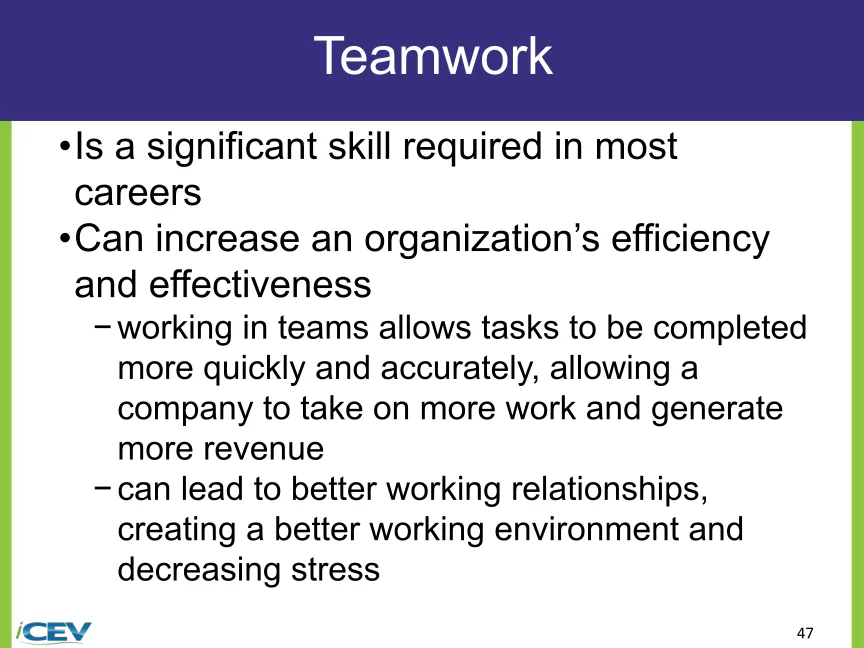 Teamwork

•Is a significant skill required in most careers
•Can increase an organization’s efficiency and effectiveness
−working in teams allows tasks to be completed more quickly and accurately, allowing a company to take on more work and generate more revenue
−can lead to better working relationships, creating a better working environment and decreasing stress

iCEV

47